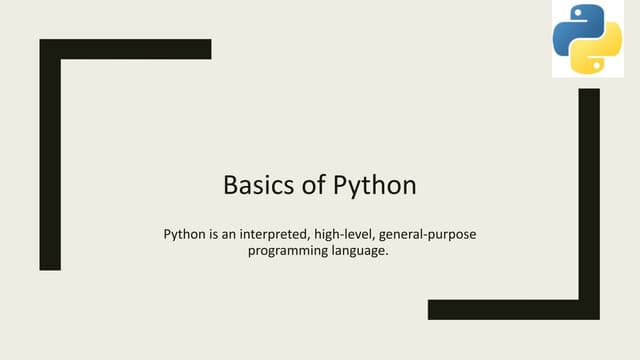 Basics of Python

Python is an interpreted, high-level, general-purpose programming language.